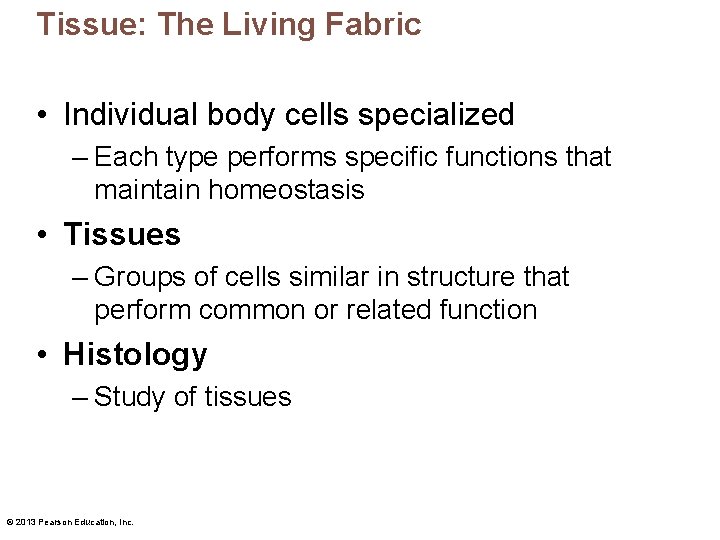 Tissue: The Living Fabric

• Individual body cells specialized
– Each type performs specific functions that maintain homeostasis

• Tissues
– Groups of cells similar in structure that perform common or related function

• Histology
– Study of tissues

© 2013 Pearson Education, Inc.